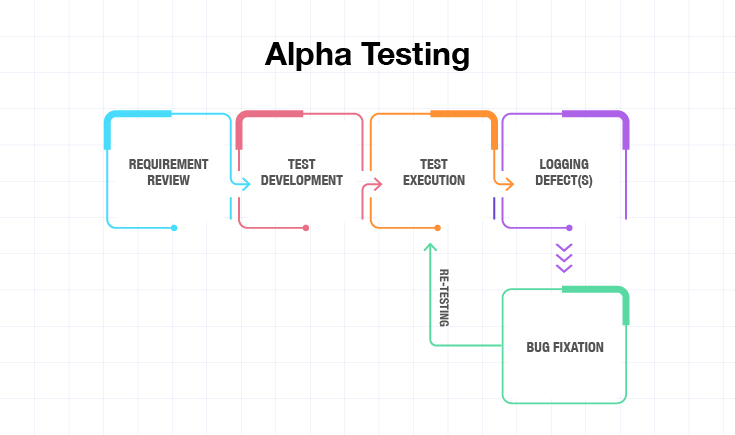 Alpha Testing

REQUIREMENT REVIEW

TEST DEVELOPMENT

TEST EXECUTION

LOGGING DEFECT(S)

RE-TESTING

BUG FIXATION